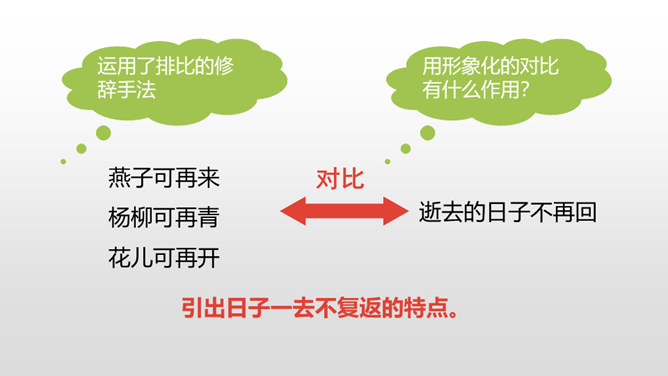 运用了排比的修辞手法

用形象化的对比有什么作用?

燕子可再来

杨柳可再青

花儿可再开

对比

逝去的日子不再回

引出日子一去不复返的特点。